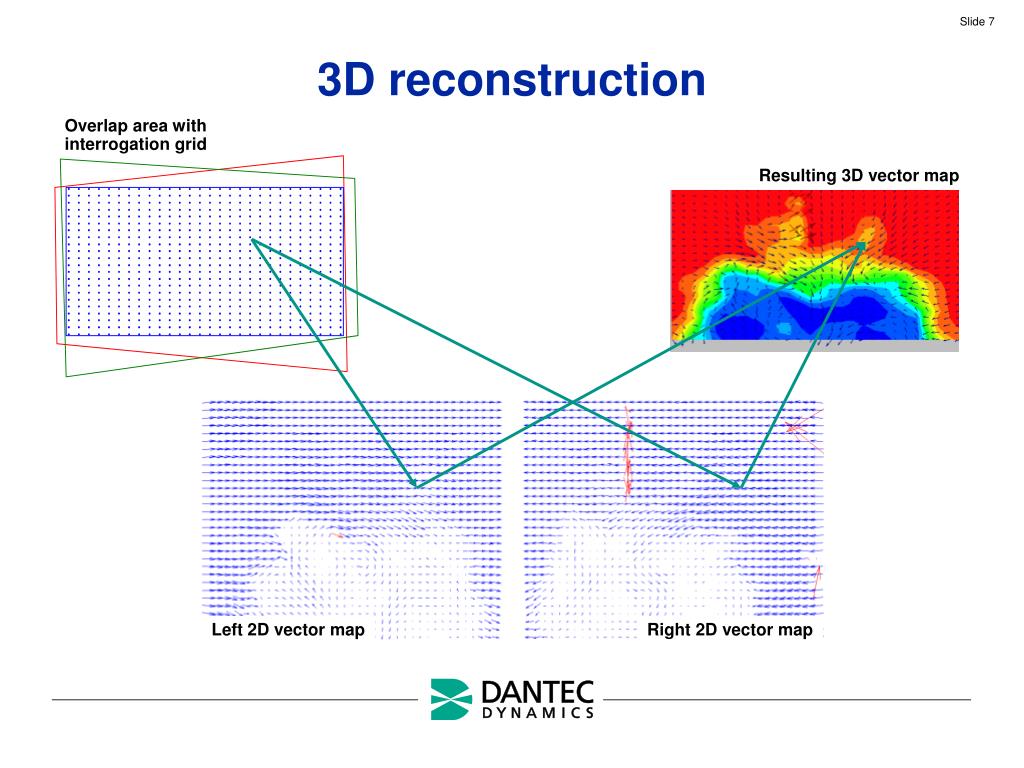 Slide 7

3D reconstruction

Overlap area with interrogation grid

Resulting 3D vector map

Left 2D vector map

Right 2D vector map

DANTEC DYNAMICS